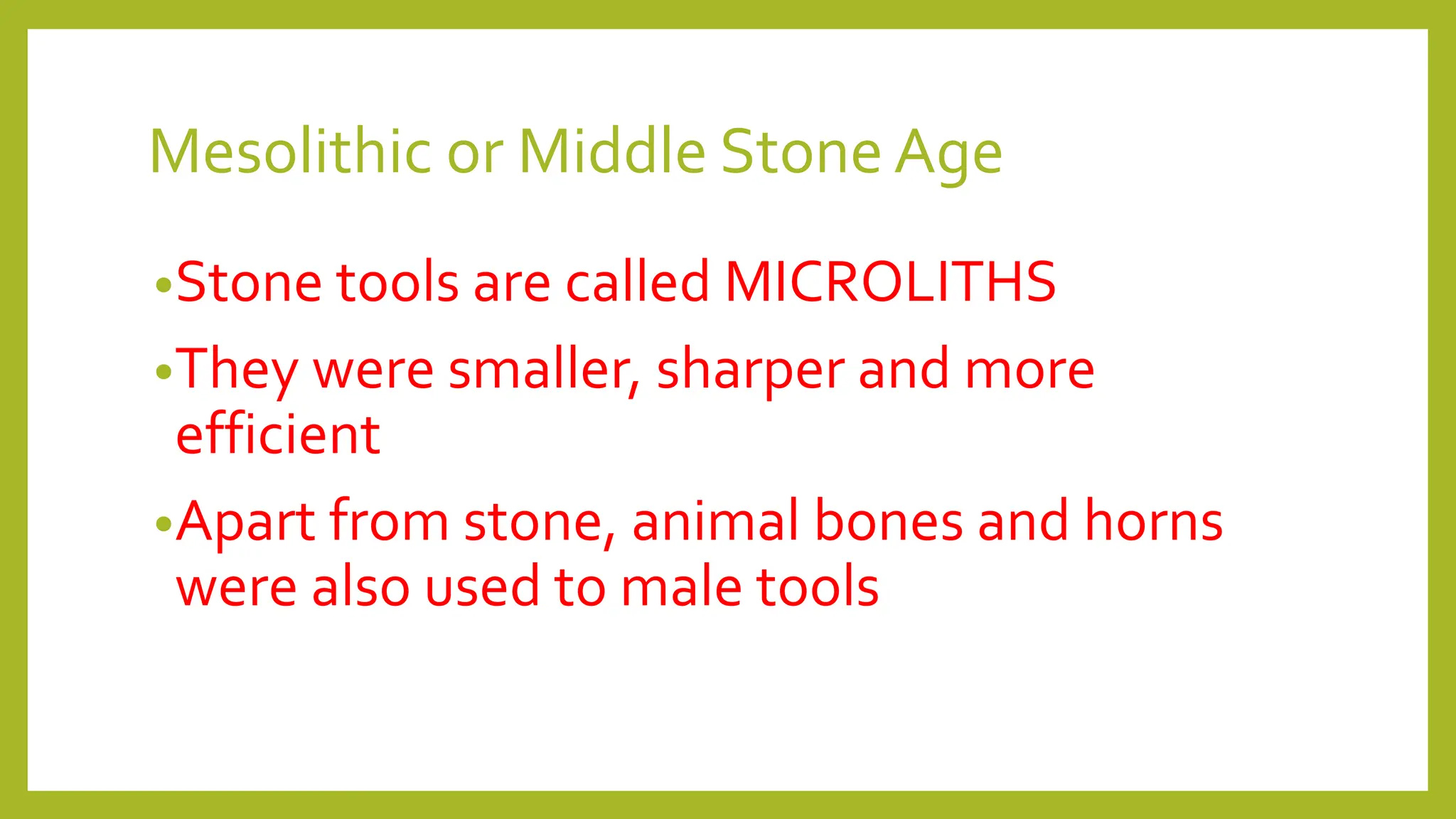 Mesolithic or Middle Stone Age

•Stone tools are called MICROLITHS

•They were smaller, sharper and more efficient

•Apart from stone, animal bones and horns were also used to male tools